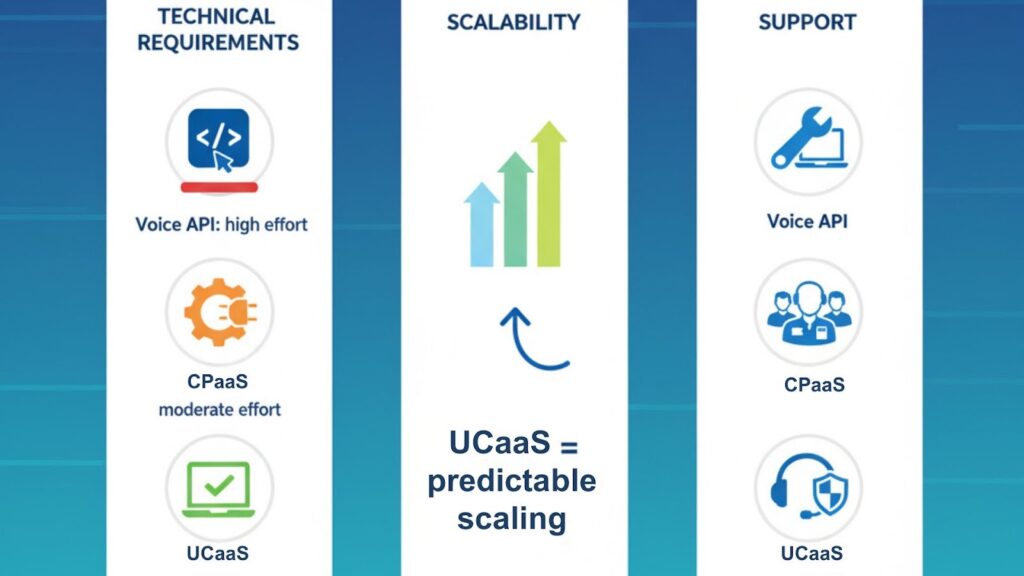 TECHNICAL REQUIREMENTS

</>

Voice API: high effort

CPaaS
moderate effort

UCaaS

SCALABILITY

UCaaS = predictable scaling

SUPPORT

Voice API

CPaaS

UCaaS